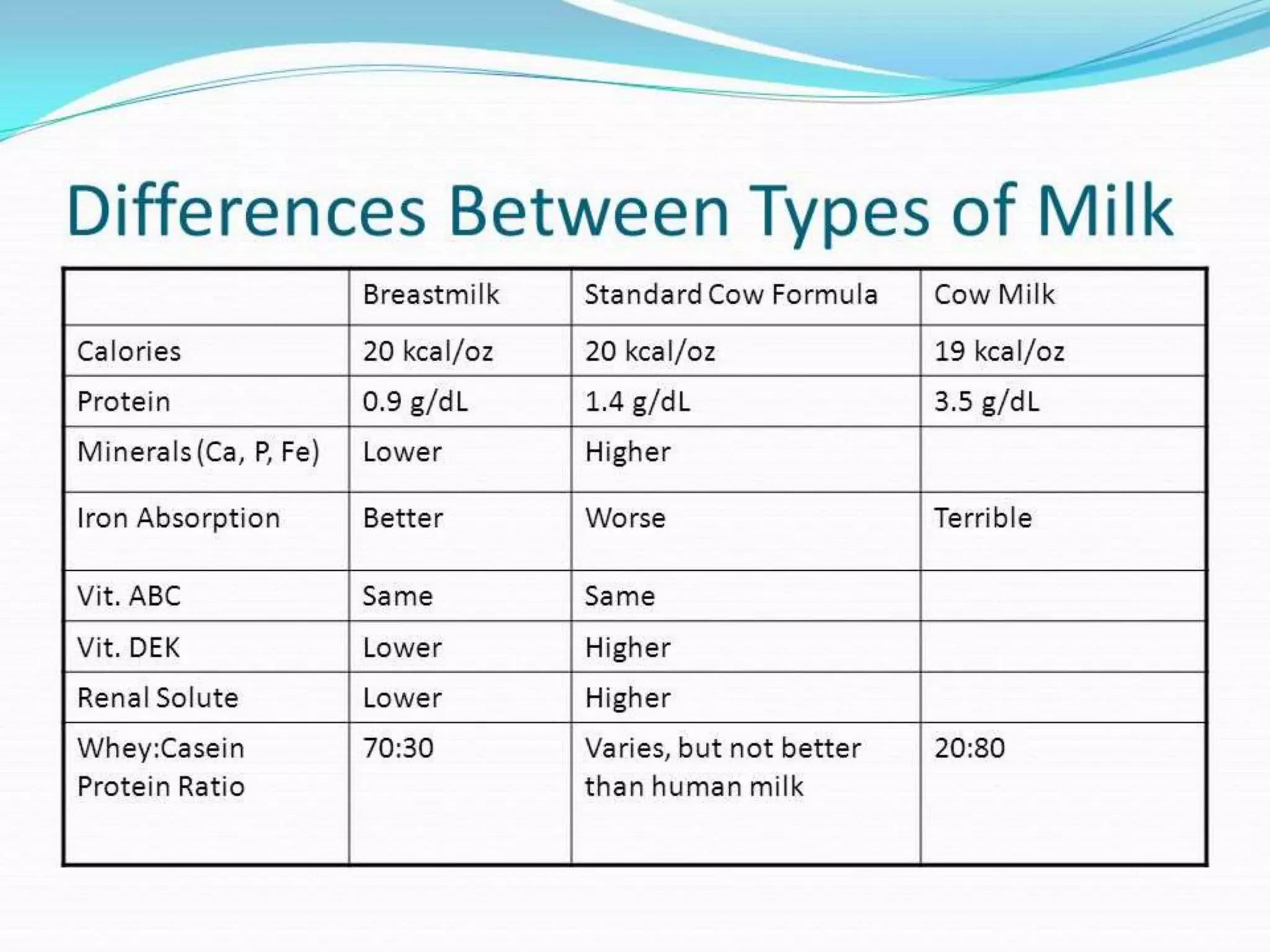 Differences Between Types of Milk

| | Breastmilk | Standard Cow Formula | Cow Milk |
|---|---|---|---|
| Calories | 20 kcal/oz | 20 kcal/oz | 19 kcal/oz |
| Protein | 0.9 g/dL | 1.4 g/dL | 3.5 g/dL |
| Minerals (Ca, P, Fe) | Lower | Higher | |
| Iron Absorption | Better | Worse | Terrible |
| Vit. ABC | Same | Same | |
| Vit. DEK | Lower | Higher | |
| Renal Solute | Lower | Higher | |
| Whey:Casein Protein Ratio | 70:30 | Varies, but not better than human milk | 20:80 |